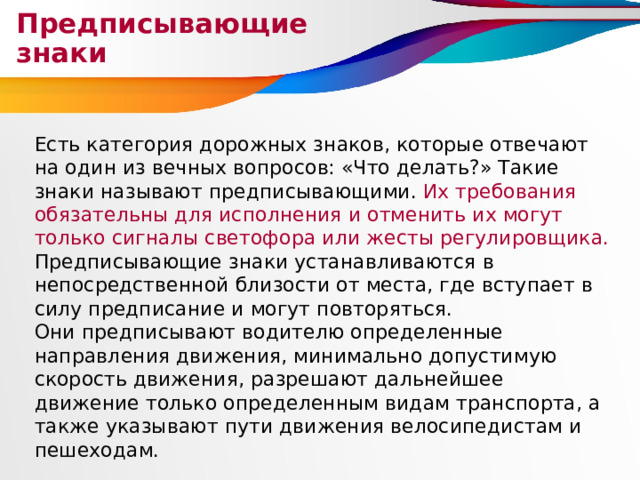 Предписывающие знаки

Есть категория дорожных знаков, которые отвечают на один из вечных вопросов: «Что делать?» Такие знаки называют предписывающими. Их требования обязательны для исполнения и отменить их могут только сигналы светофора или жесты регулировщика.
Предписывающие знаки устанавливаются в непосредственной близости от места, где вступает в силу предписание и могут повторяться.
Они предписывают водителю определенные направления движения, минимально допустимую скорость движения, разрешают дальнейшее движение только определенным видам транспорта, а также указывают пути движения велосипедистам и пешеходам.